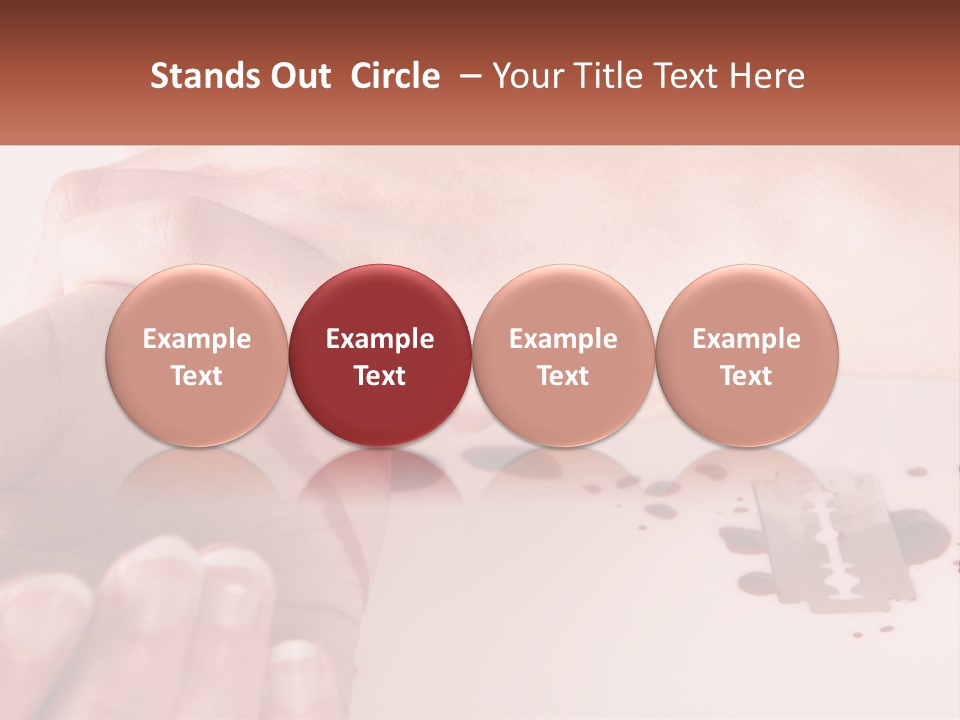 Stands Out Circle – Your Title Text Here

Example Text

Example Text

Example Text

Example Text